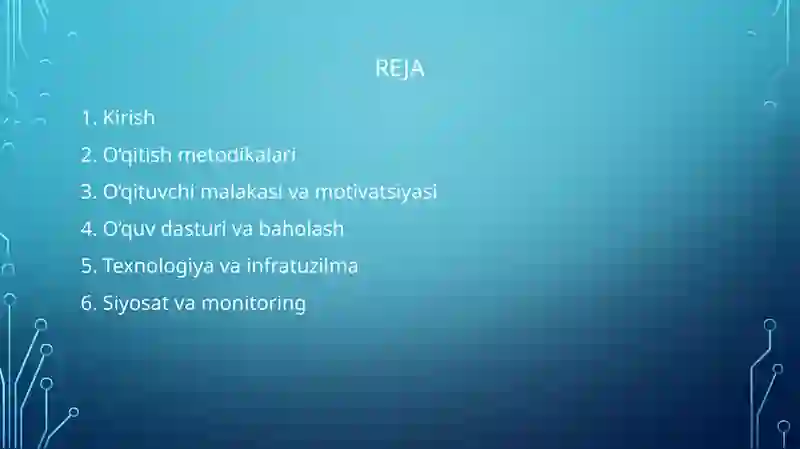 REJA

1. Kirish
2. O'qitish metodikalari
3. O'qituvchi malakasi va motivatsiyasi
4. O'quv dasturi va baholash
5. Texnologiya va infratuzilma
6. Siyosat va monitoring